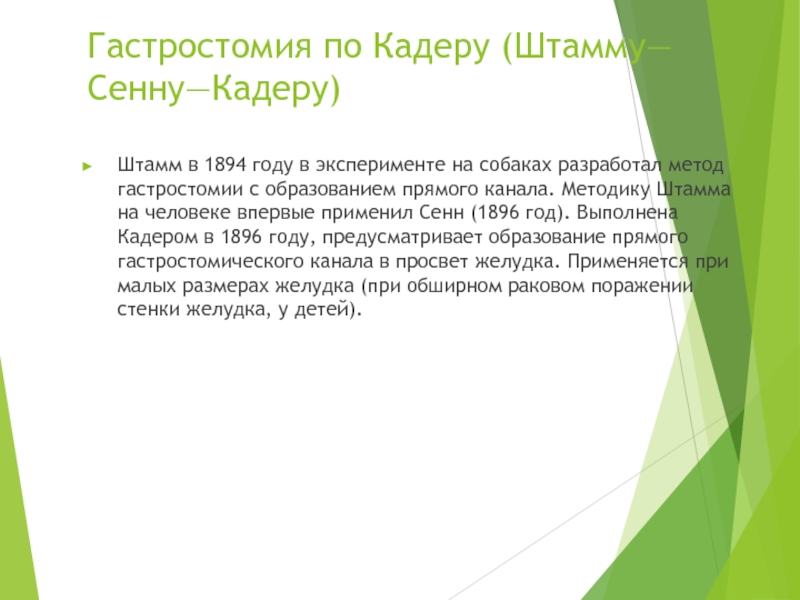 Гастростомия по Кадеру (Штамму—Сенну—Кадеру)

Штамм в 1894 году в эксперименте на собаках разработал метод гастростомии с образованием прямого канала. Методику Штамма на человеке впервые применил Сенн (1896 год). Выполнена Кадером в 1896 году, предусматривает образование прямого гастростомического канала в просвет желудка. Применяется при малых размерах желудка (при обширном раковом поражении стенки желудка, у детей).